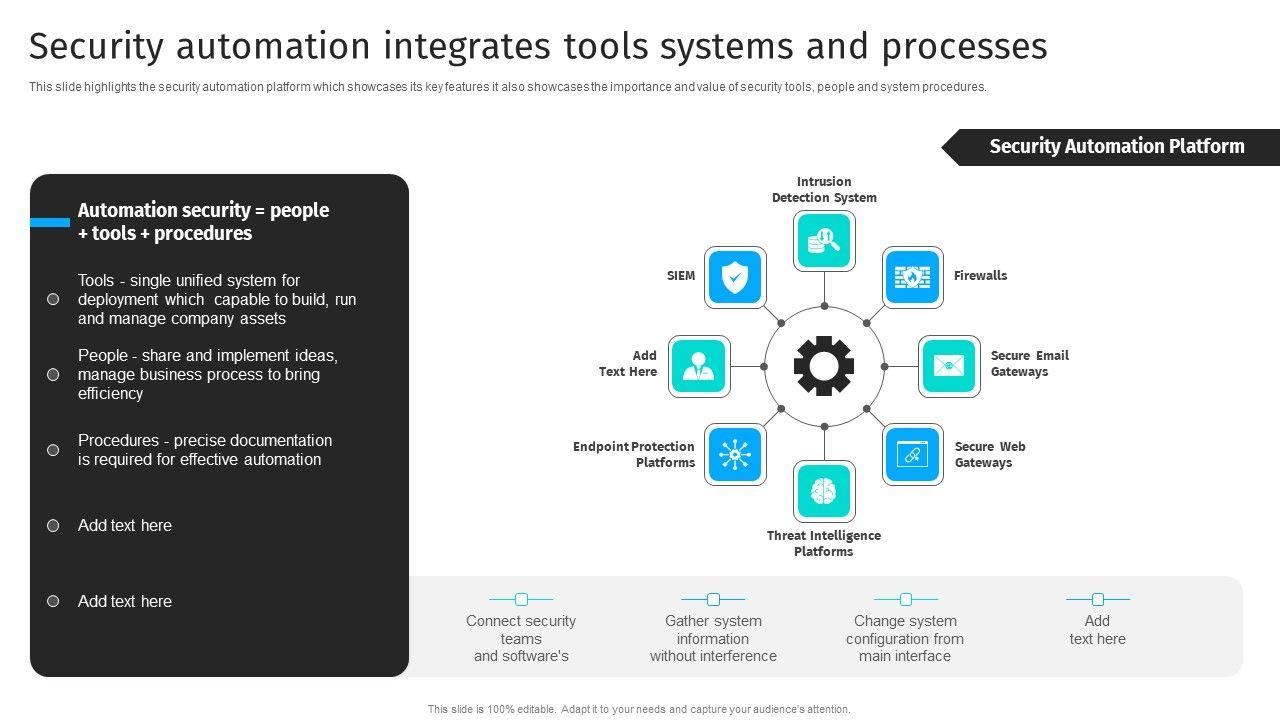 Security automation integrates tools systems and processes

This slide highlights the security automation platform which showcases its key features it also showcases the importance and value of security tools, people and system procedures.

Security Automation Platform

Automation security = people + tools + procedures

Tools - single unified system for deployment which capable to build, run and manage company assets

People - share and implement ideas, manage business process to bring efficiency

Procedures - precise documentation is required for effective automation

Add text here

Add text here

Intrusion Detection System

SIEM

Firewalls

Add Text Here

Secure Email Gateways

Endpoint Protection Platforms

Secure Web Gateways

Threat Intelligence Platforms

Connect security teams and software's

Gather system information without interference

Change system configuration from main interface

Add text here

This slide is 100% editable. Adapt it to your needs and capture your audience's attention.